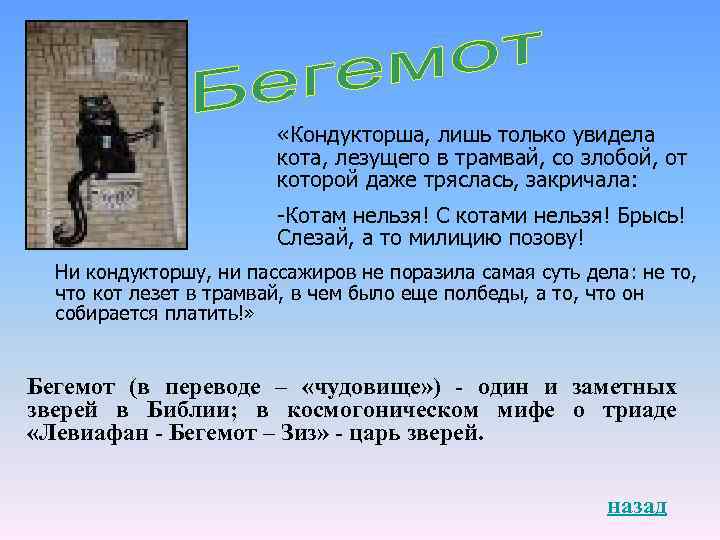 Бегемот

«Кондукторша, лишь только увидела кота, лезущего в трамвай, со злобой, от которой даже тряслась, закричала:

-Котам нельзя! С котами нельзя! Брысь! Слезай, а то милицию позову!

Ни кондукторшу, ни пассажиров не поразила самая суть дела: не то, что кот лезет в трамвай, в чем было еще полбеды, а то, что он собирается платить!»

Бегемот (в переводе – «чудовище») - один и заметных зверей в Библии; в космогоническом мифе о триаде «Левиафан - Бегемот – Зиз» - царь зверей.

назад